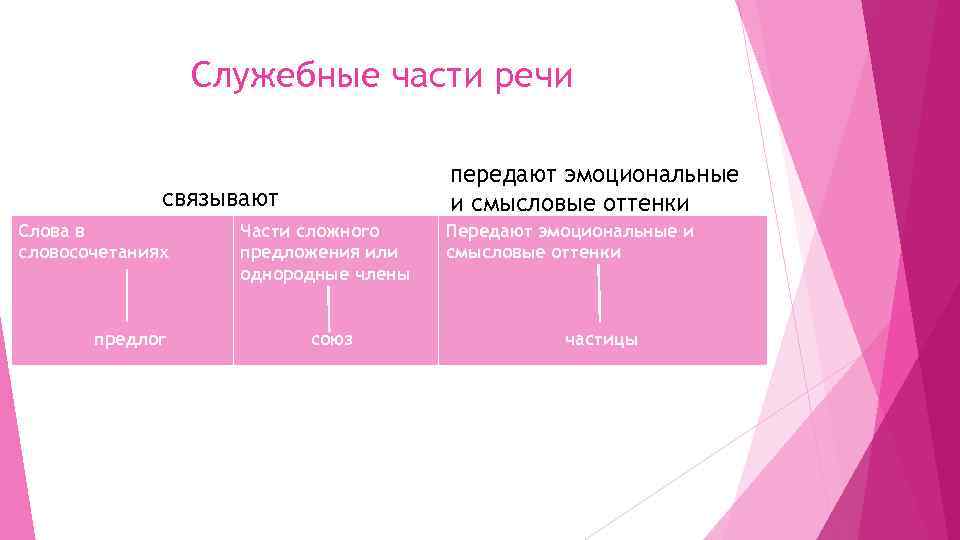 Служебные части речи

связывают

передают эмоциональные и смысловые оттенки

| Слова в словосочетаниях | Части сложного предложения или однородные члены | Передают эмоциональные и смысловые оттенки |
|---|---|---|
| предлог | союз | частицы |